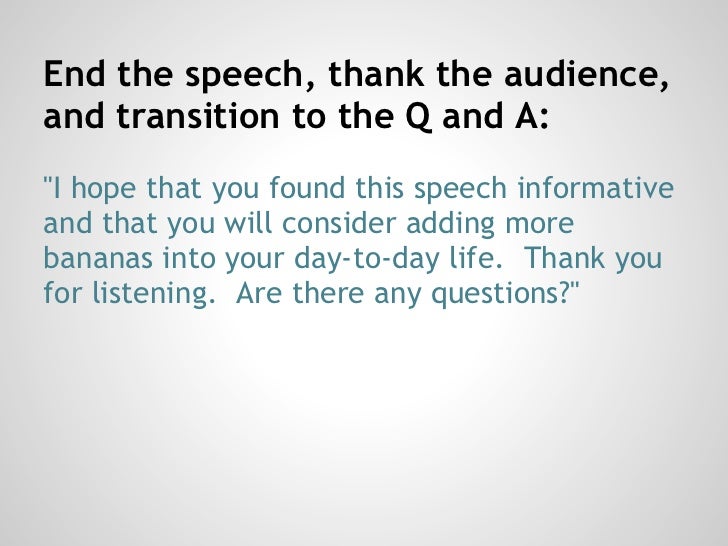 End the speech, thank the audience, and transition to the Q and A:

"I hope that you found this speech informative and that you will consider adding more bananas into your day-to-day life.  Thank you for listening.  Are there any questions?"